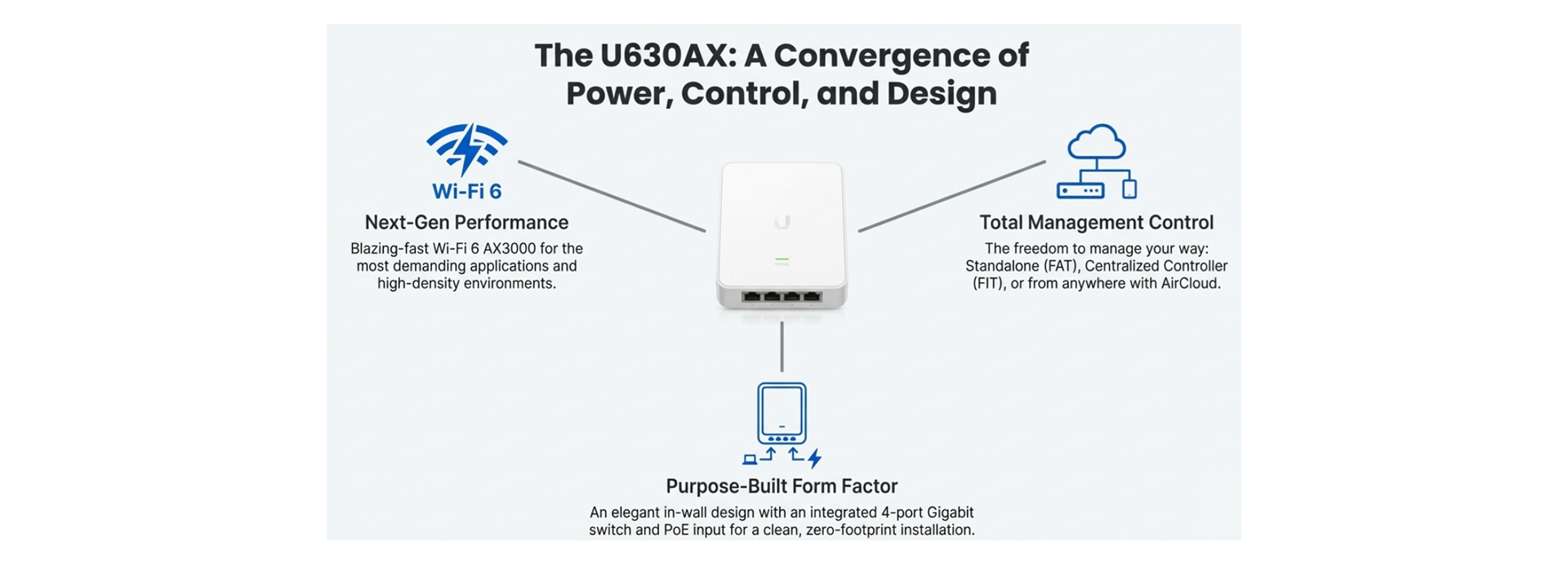 The U630AX: A Convergence of Power, Control, and Design

Wi-Fi 6

Next-Gen Performance

Blazing-fast Wi-Fi 6 AX3000 for the most demanding applications and high-density environments.

Total Management Control

The freedom to manage your way: Standalone (FAT), Centralized Controller (FIT), or from anywhere with AirCloud.

Purpose-Built Form Factor

An elegant in-wall design with an integrated 4-port Gigabit switch and PoE input for a clean, zero-footprint installation.